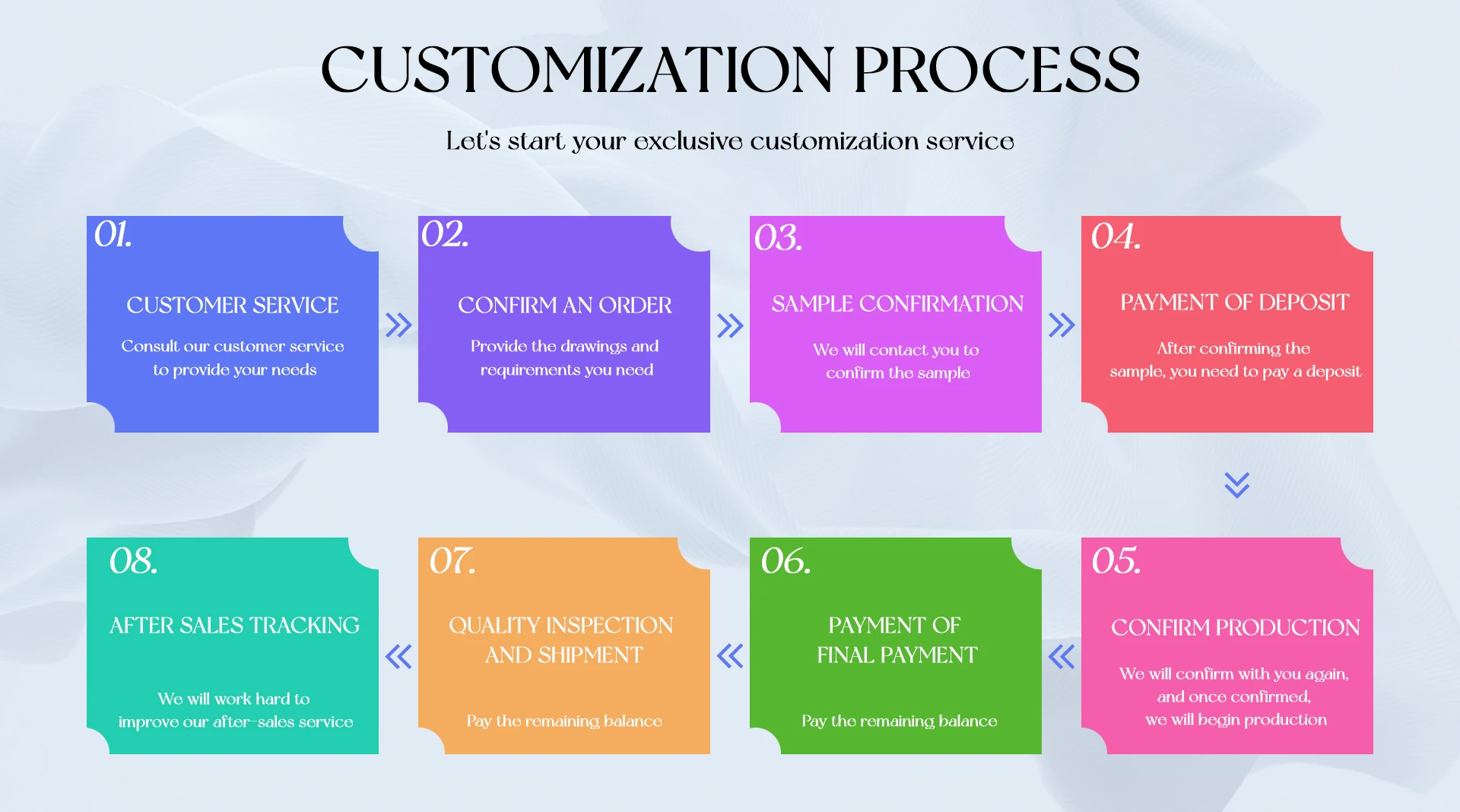 CUSTOMIZATION PROCESS

Let's start your exclusive customization service

01.
CUSTOMER SERVICE
Consult our customer service to provide your needs

02.
CONFIRM AN ORDER
Provide the drawings and requirements you need

03.
SAMPLE CONFIRMATION
We will contact you to confirm the sample

04.
PAYMENT OF DEPOSIT
After confirming the sample, you need to pay a deposit

05.
CONFIRM PRODUCTION
We will confirm with you again, and once confirmed, we will begin production

06.
PAYMENT OF FINAL PAYMENT
Pay the remaining balance

07.
QUALITY INSPECTION AND SHIPMENT
Pay the remaining balance

08.
AFTER SALES TRACKING
We will work hard to improve our after-sales service